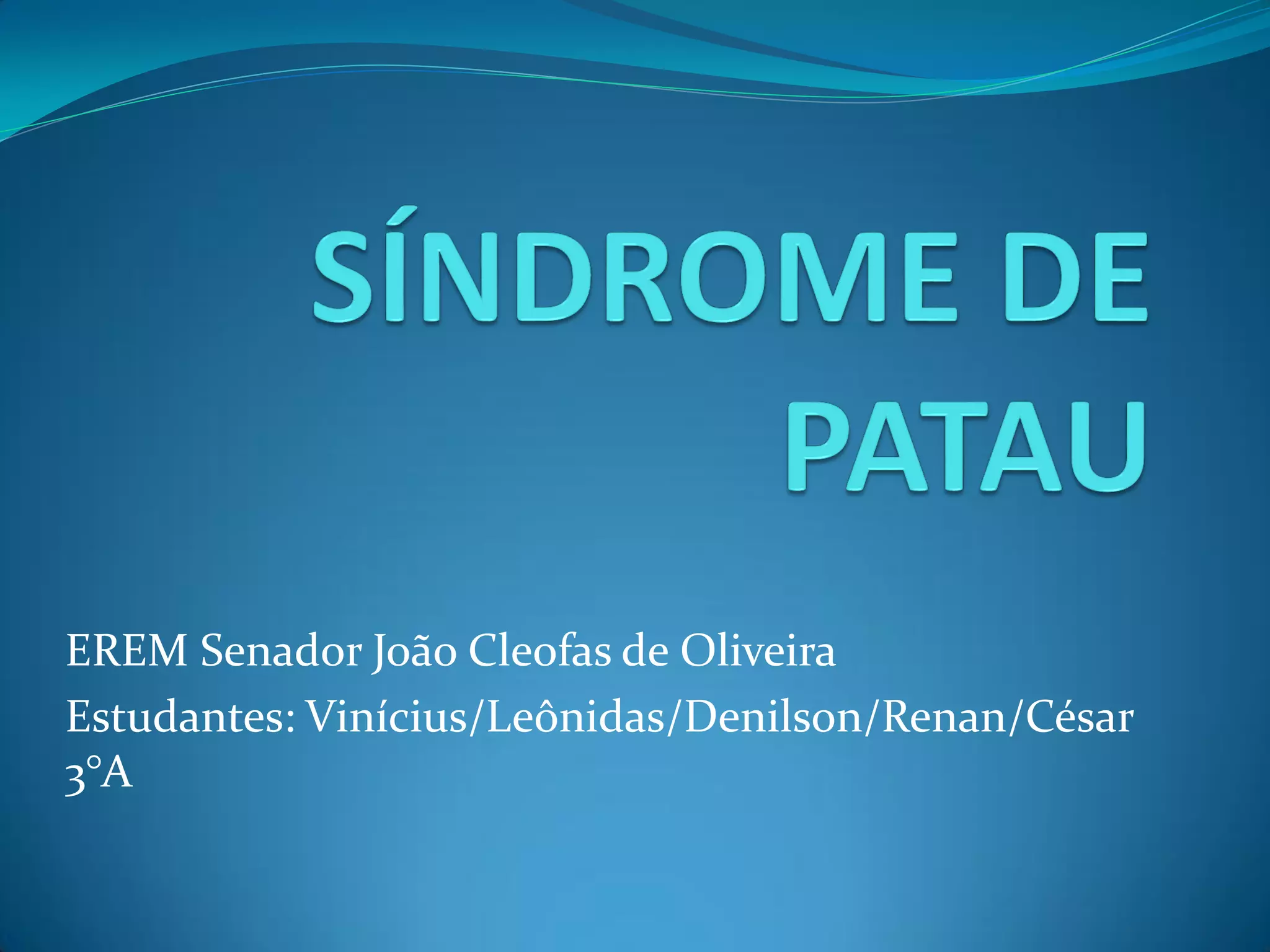 SÍNDROME DE PATAU

EREM Senador João Cleofas de Oliveira
Estudantes: Vinícius/Leônidas/Denilson/Renan/César
3°A